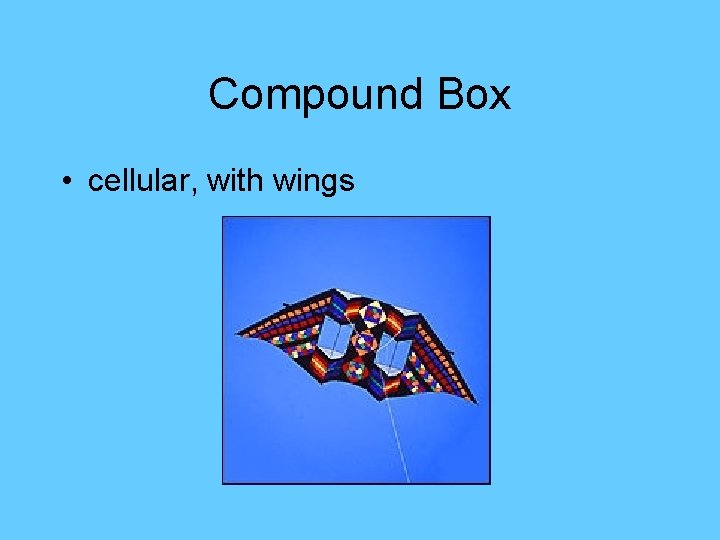 Compound Box

• cellular, with wings